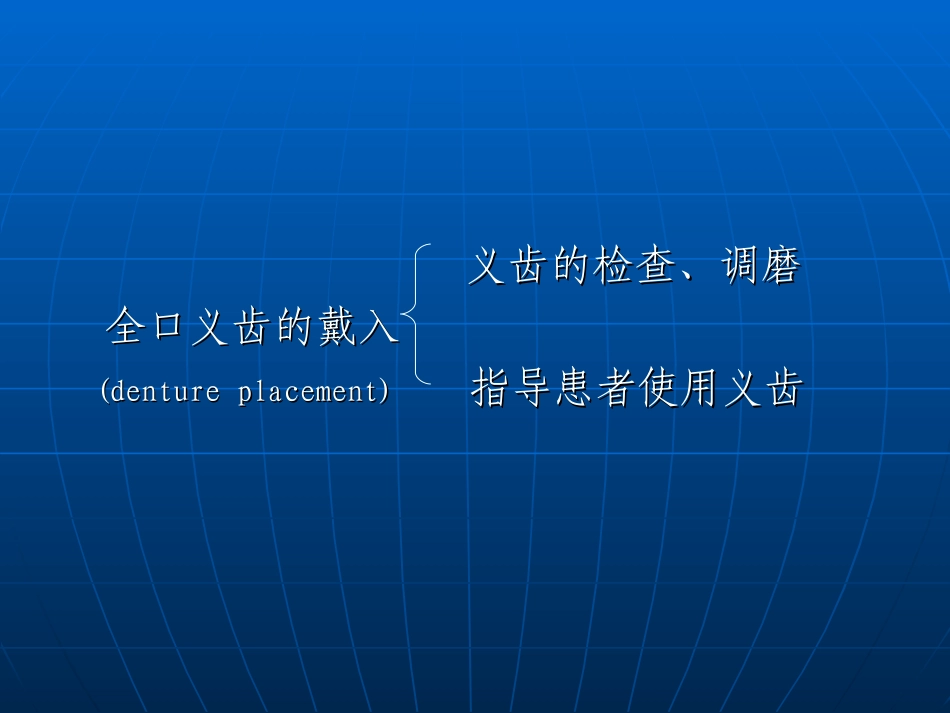 全口义齿的戴入
(denture placement)

义齿的检查、调磨

指导患者使用义齿